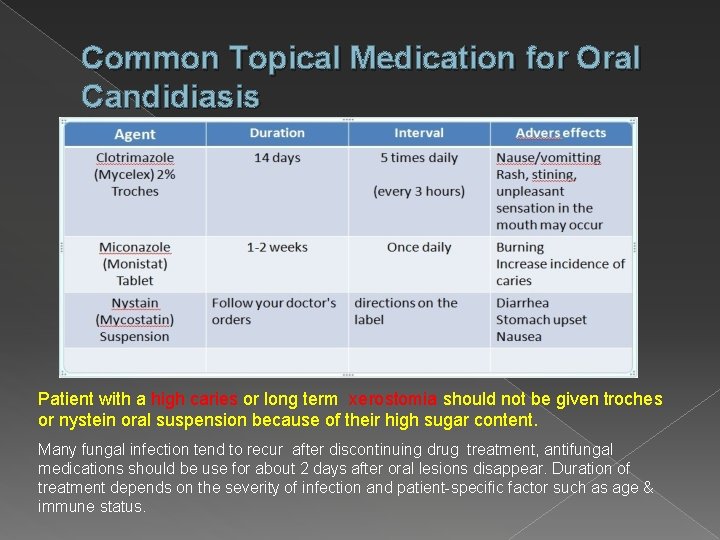 Common Topical Medication for Oral Candidiasis

| Agent | Duration | Interval | Advers effects |
|---|---|---|---|
| Clotrimazole (Mycelex) 2% Troches | 14 days | 5 times daily (every 3 hours) | Nause/vomitting Rash, stining, unpleasant sensation in the mouth may occur |
| Miconazole (Monistat) Tablet | 1-2 weeks | Once daily | Burning Increase incidence of caries |
| Nystain (Mycostatin) Suspension | Follow your doctor's orders | directions on the label | Diarrhea Stomach upset Nausea |
| | | | |

Patient with a high caries or long term xerostomia should not be given troches or nystein oral suspension because of their high sugar content.

Many fungal infection tend to recur after discontinuing drug treatment, antifungal medications should be use for about 2 days after oral lesions disappear. Duration of treatment depends on the severity of infection and patient-specific factor such as age & immune status.